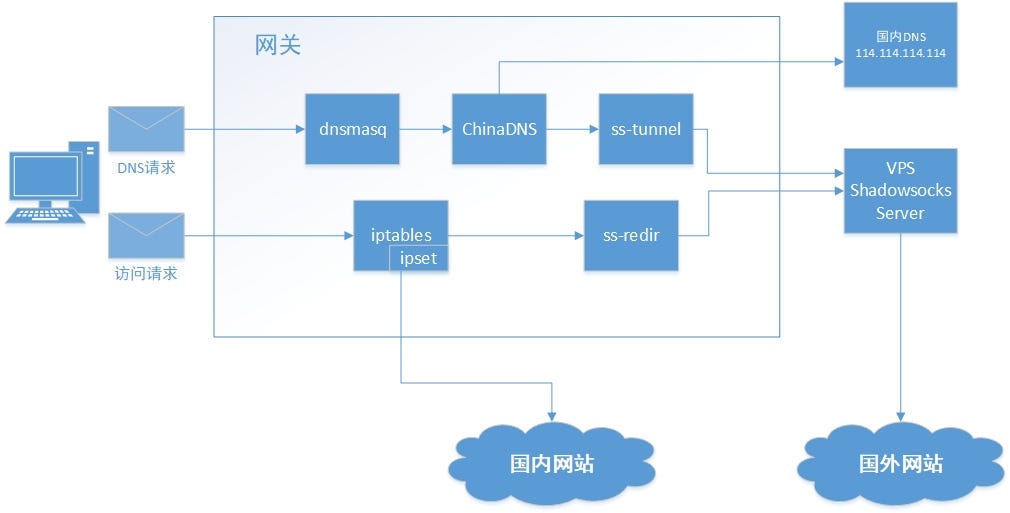 网关

国内DNS
114.114.114.114

DNS请求

dnsmasq

ChinaDNS

ss-tunnel

VPS
Shadowsocks
Server

访问请求

iptables
ipset

ss-redir

国内网站

国外网站